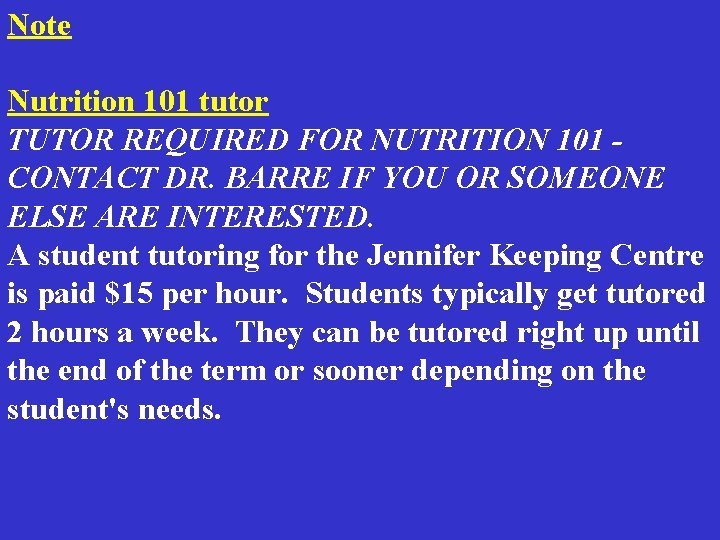 Note

Nutrition 101 tutor
TUTOR REQUIRED FOR NUTRITION 101 - CONTACT DR. BARRE IF YOU OR SOMEONE ELSE ARE INTERESTED.
A student tutoring for the Jennifer Keeping Centre is paid \$15 per hour. Students typically get tutored 2 hours a week. They can be tutored right up until the end of the term or sooner depending on the student's needs.